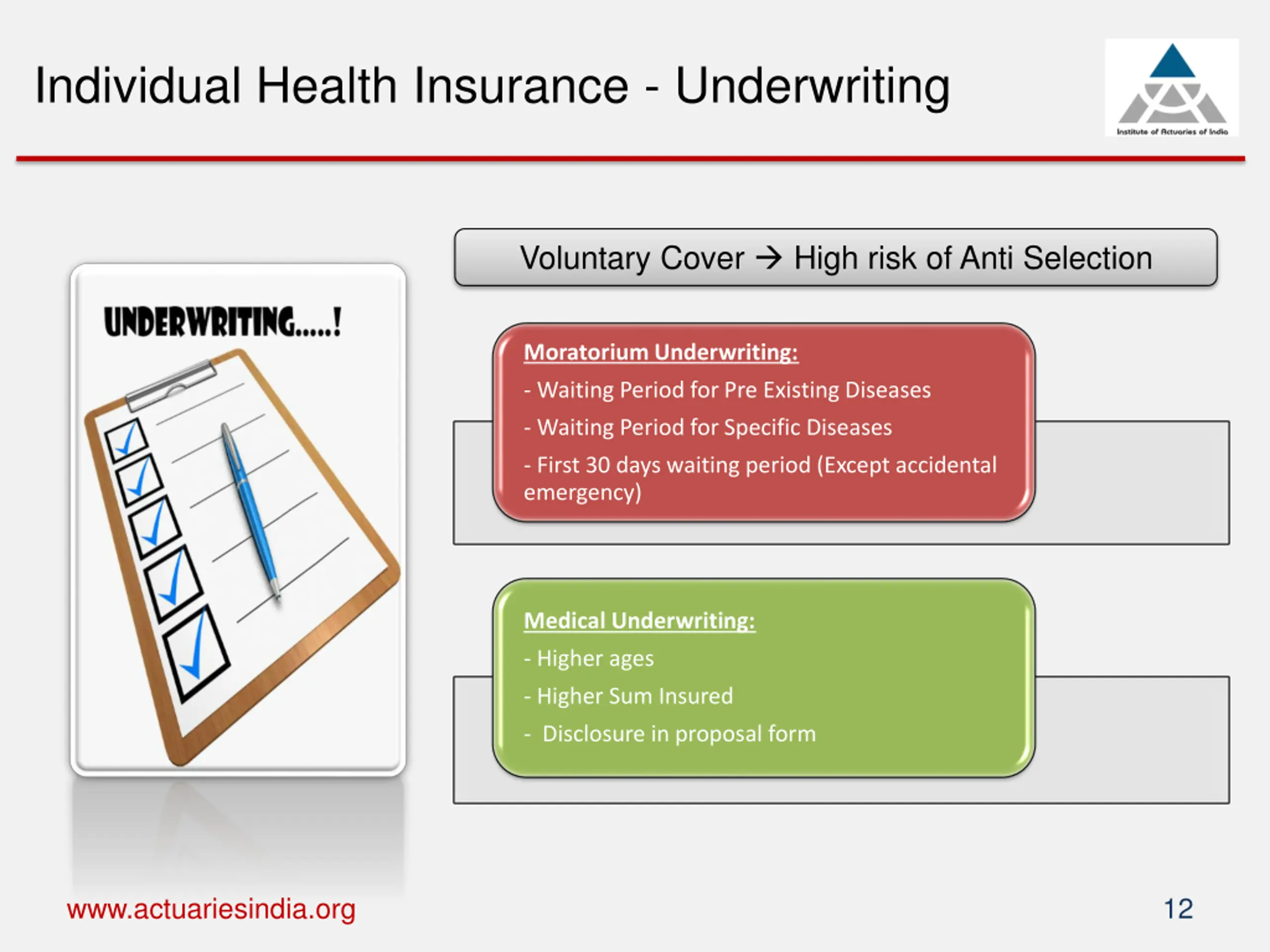 Individual Health Insurance - Underwriting

Institute of Actuaries of India

UNDERWRITING.....!

Voluntary Cover → High risk of Anti Selection

Moratorium Underwriting:

- Waiting Period for Pre Existing Diseases

- Waiting Period for Specific Diseases

- First 30 days waiting period (Except accidental emergency)

Medical Underwriting:

- Higher ages

- Higher Sum Insured

- Disclosure in proposal form

www.actuariesindia.org

12